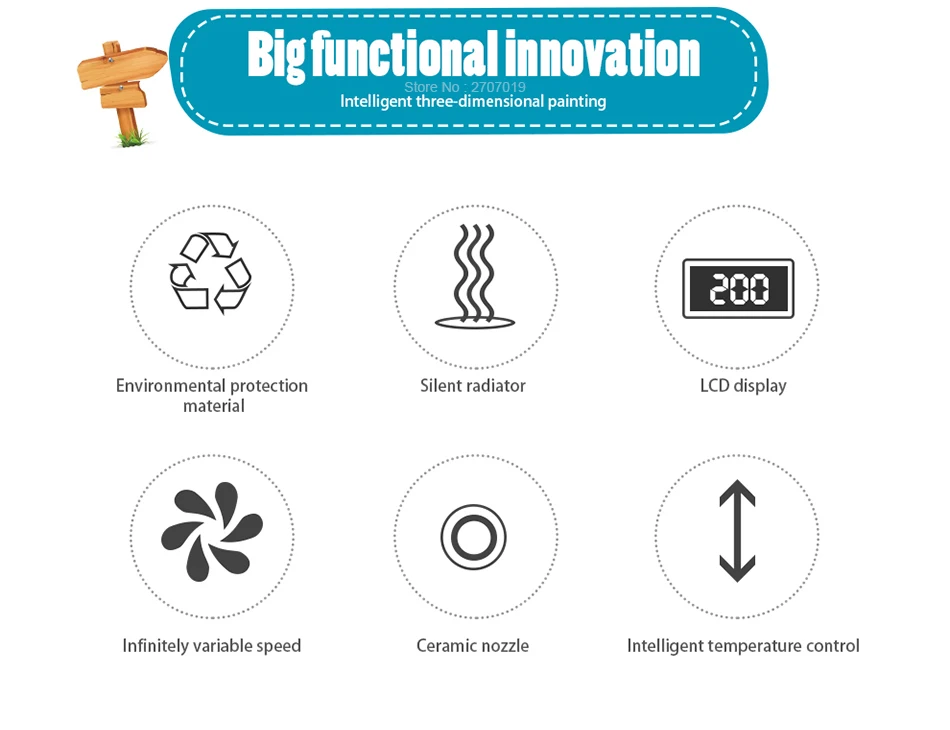 Big functional innovation
Store No : 2707019
Intelligent three-dimensional painting

Environmental protection material

Silent radiator

200

LCD display

Infinitely variable speed

Ceramic nozzle

Intelligent temperature control